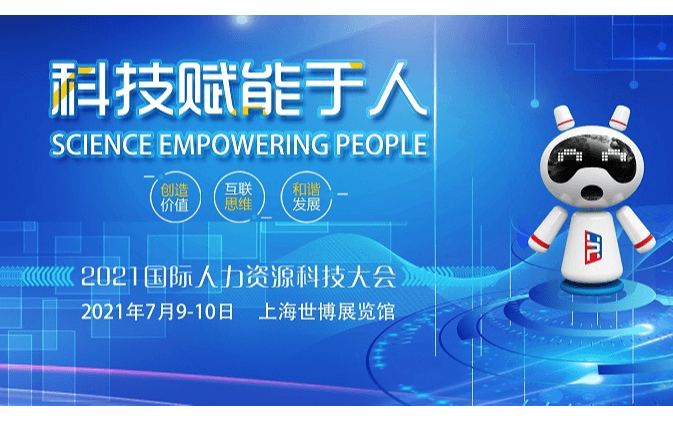 科技赋能于人
SCIENCE EMPOWERING PEOPLE

创造价值

互联思维

和谐发展

2021国际人力资源科技大会
2021年7月9-10日 上海世博展览馆